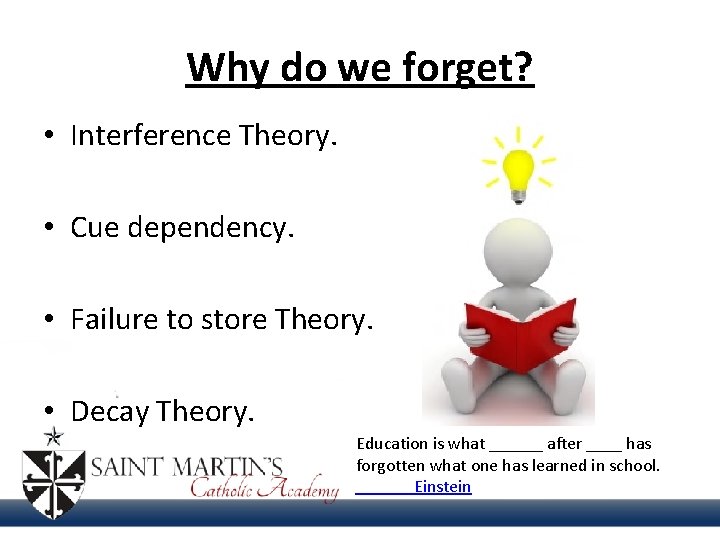 Why do we forget?

• Interference Theory.

• Cue dependency.

• Failure to store Theory.

• Decay Theory.

SAINT MARTIN'S
Catholic Academy

Education is what ______ after ____ has forgotten what one has learned in school.
______ Einstein